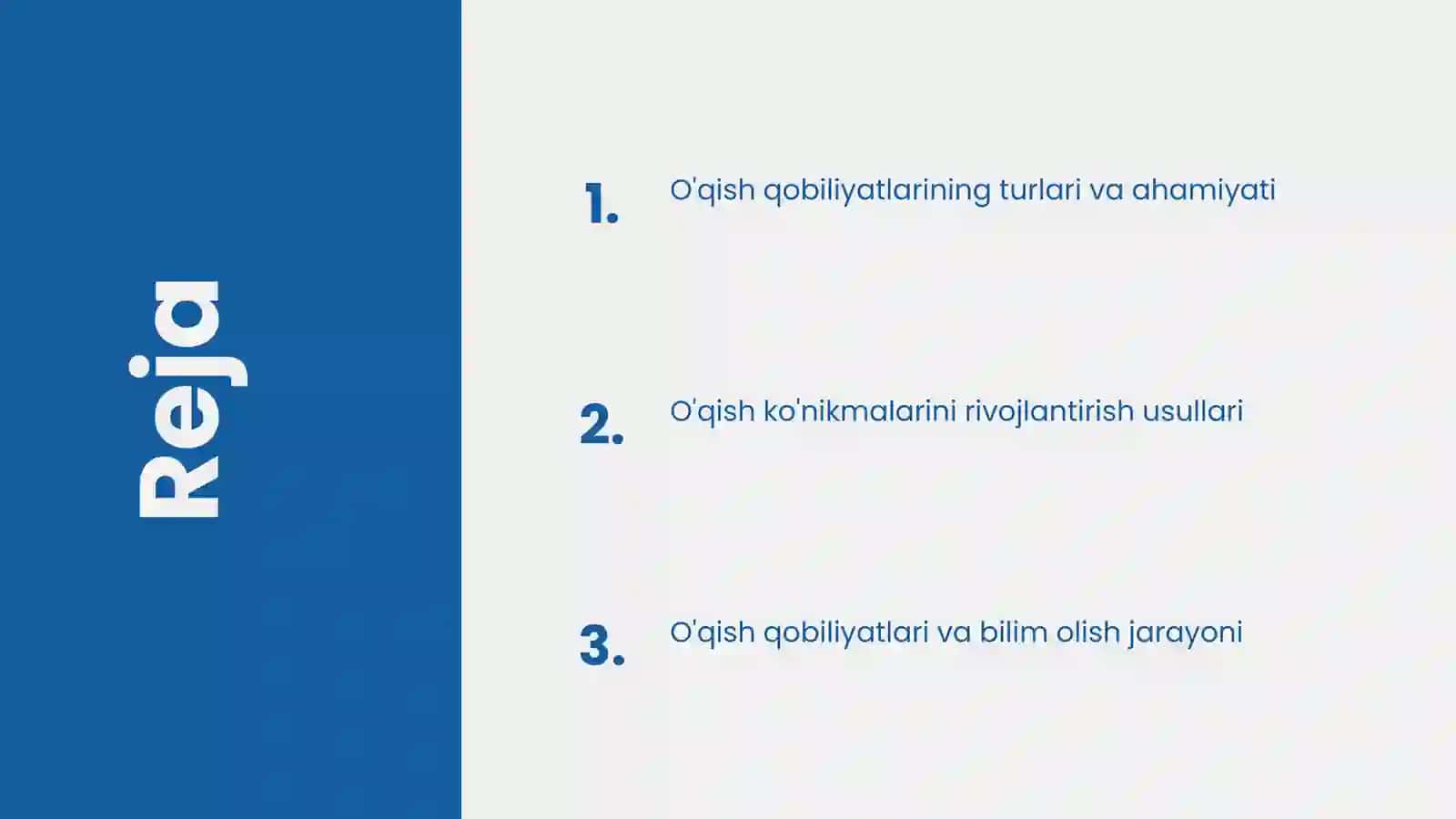 Reja

1. O'qish qobiliyatlarining turlari va ahamiyati

2. O'qish ko'nikmalarini rivojlantirish usullari

3. O'qish qobiliyatlari va bilim olish jarayoni